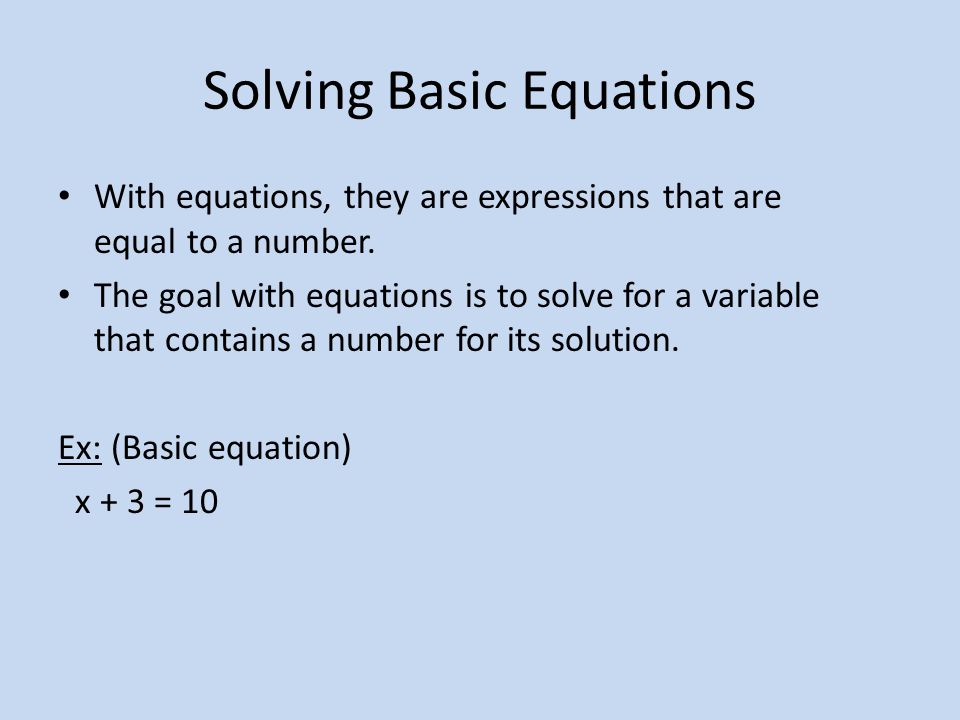 Solving Basic Equations

• With equations, they are expressions that are equal to a number.
• The goal with equations is to solve for a variable that contains a number for its solution.

Ex: (Basic equation)
$x + 3 = 10$